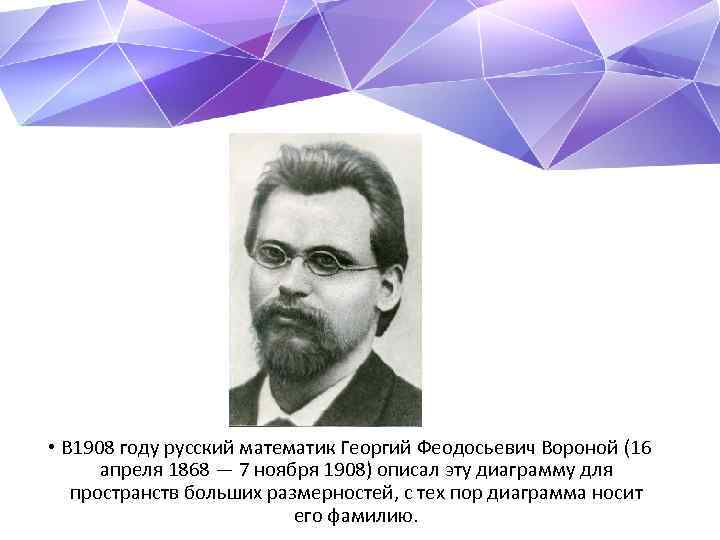 • В1908 году русский математик Георгий Феодосьевич Вороной (16 апреля 1868 — 7 ноября 1908) описал эту диаграмму для пространств больших размерностей, с тех пор диаграмма носит его фамилию.